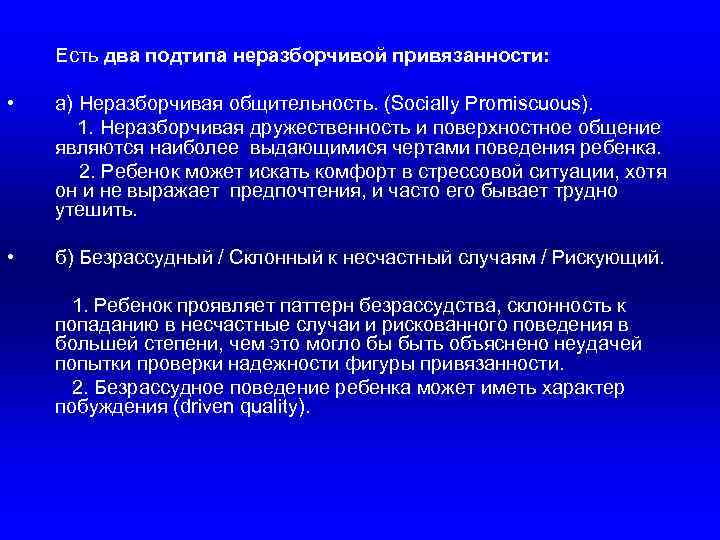 Есть два подтипа неразборчивой привязанности:

• а) Неразборчивая общительность. (Socially Promiscuous).

1. Неразборчивая дружественность и поверхностное общение являются наиболее выдающимися чертами поведения ребенка.

2. Ребенок может искать комфорт в стрессовой ситуации, хотя он и не выражает предпочтения, и часто его бывает трудно утешить.

• б) Безрассудный / Склонный к несчастный случаям / Рискующий.

1. Ребенок проявляет паттерн безрассудства, склонность к попаданию в несчастные случаи и рискованного поведения в большей степени, чем это могло бы быть объяснено неудачей попытки проверки надежности фигуры привязанности.

2. Безрассудное поведение ребенка может иметь характер побуждения (driven quality).